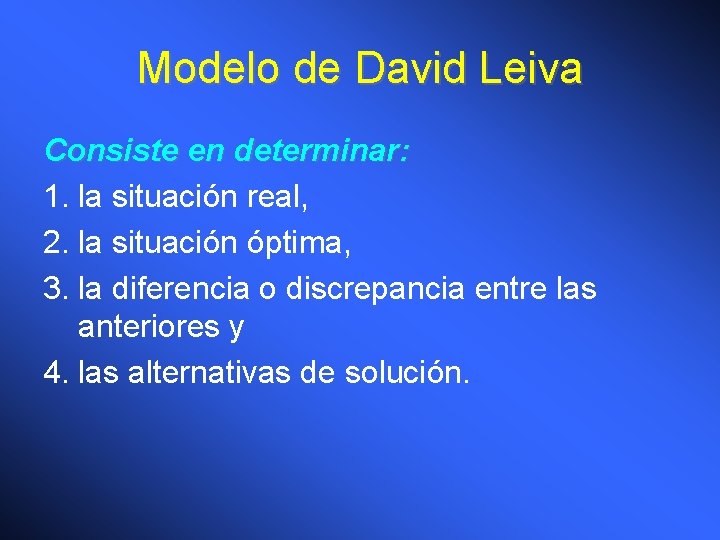 Modelo de David Leiva

Consiste en determinar:

1. la situación real,
2. la situación óptima,
3. la diferencia o discrepancia entre las anteriores y
4. las alternativas de solución.